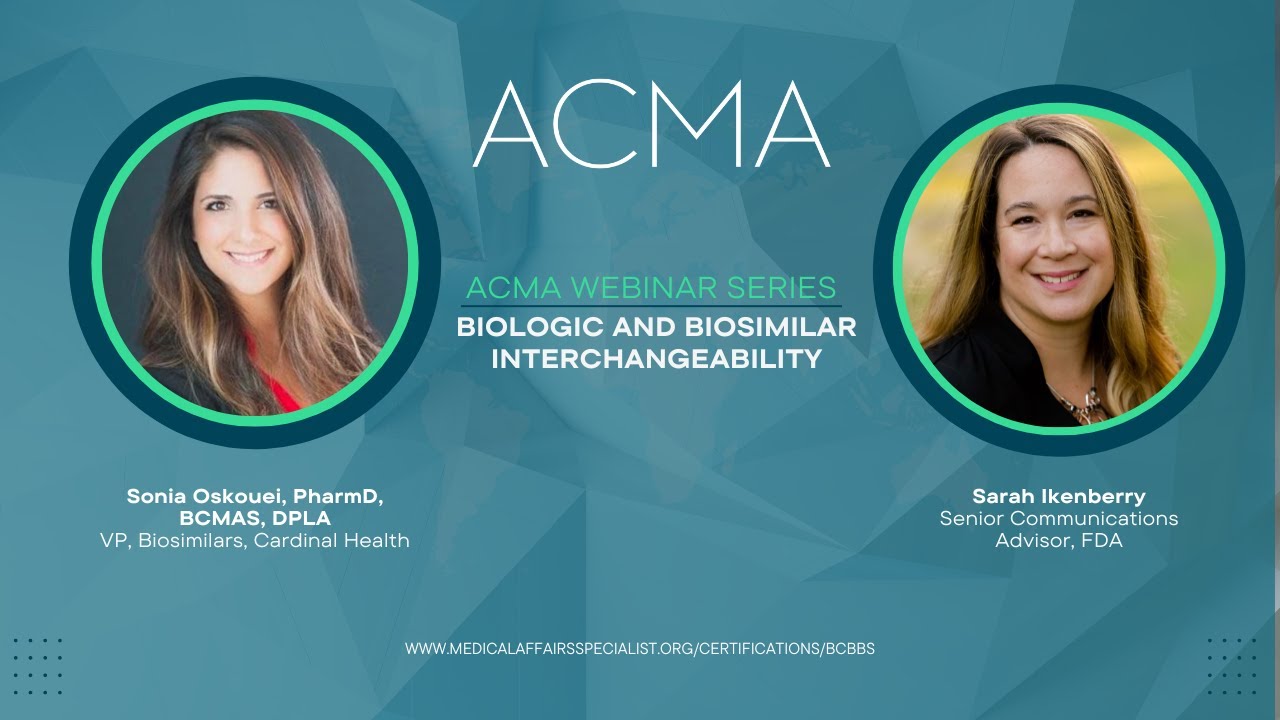 ACMA

ACMA WEBINAR SERIES
BIOLOGIC AND BIOSIMILAR INTERCHANGEABILITY

Sonia Oskouei, PharmD, BCMAS, DPLA
VP, Biosimilars, Cardinal Health

Sarah Ikenberry
Senior Communications Advisor, FDA

WWW.MEDICALAFFAIRSSPECIALIST.ORG/CERTIFICATIONS/BCBBS